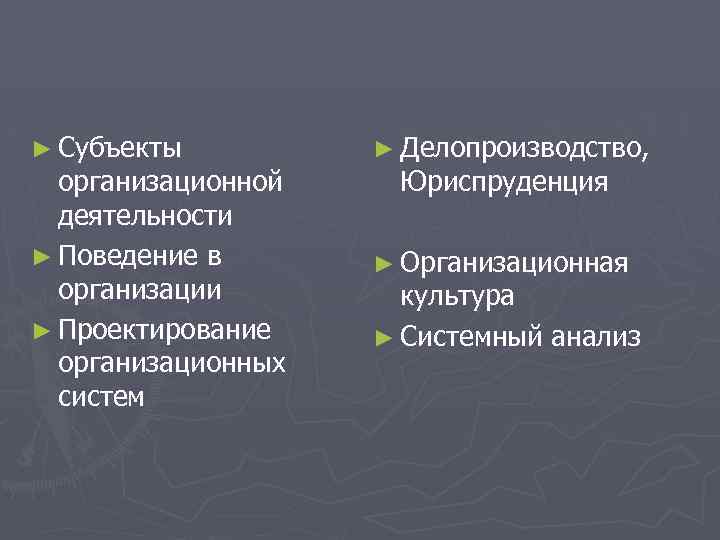 ► Субъекты организационной деятельности

► Поведение в организации

► Проектирование организационных систем

► Делопроизводство, Юриспруденция

► Организационная культура

► Системный анализ